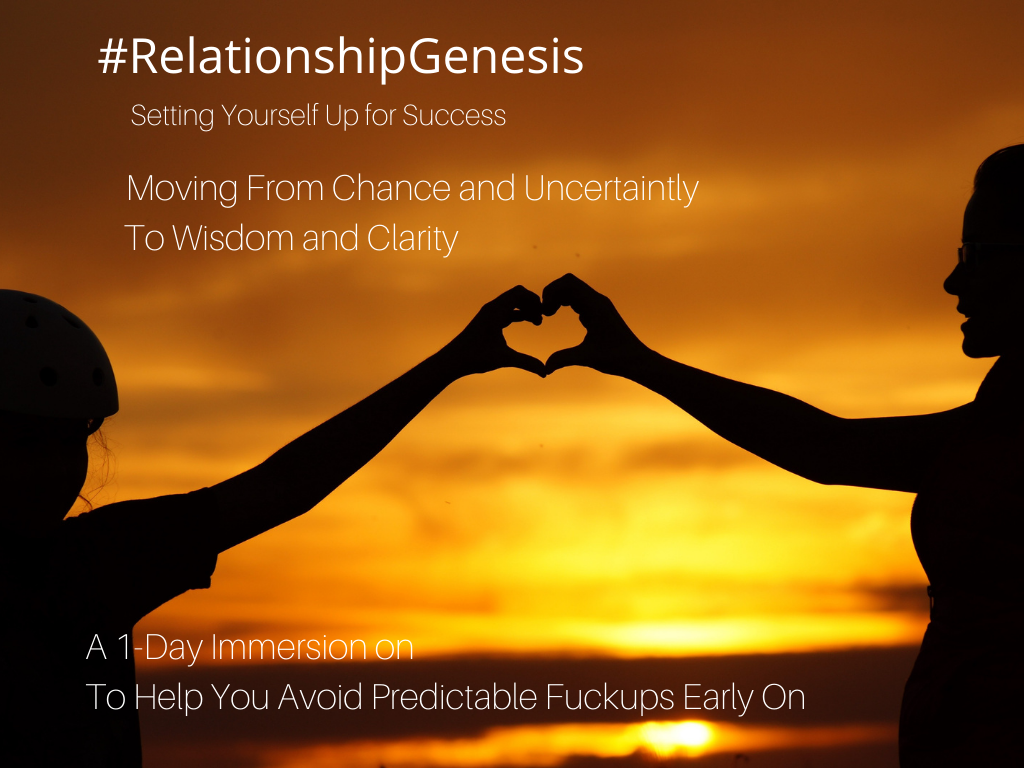 #RelationshipGenesis

Setting Yourself Up for Success

Moving From Chance and Uncertaintly
To Wisdom and Clarity

A 1-Day Immersion on
To Help You Avoid Predictable Fuckups Early On